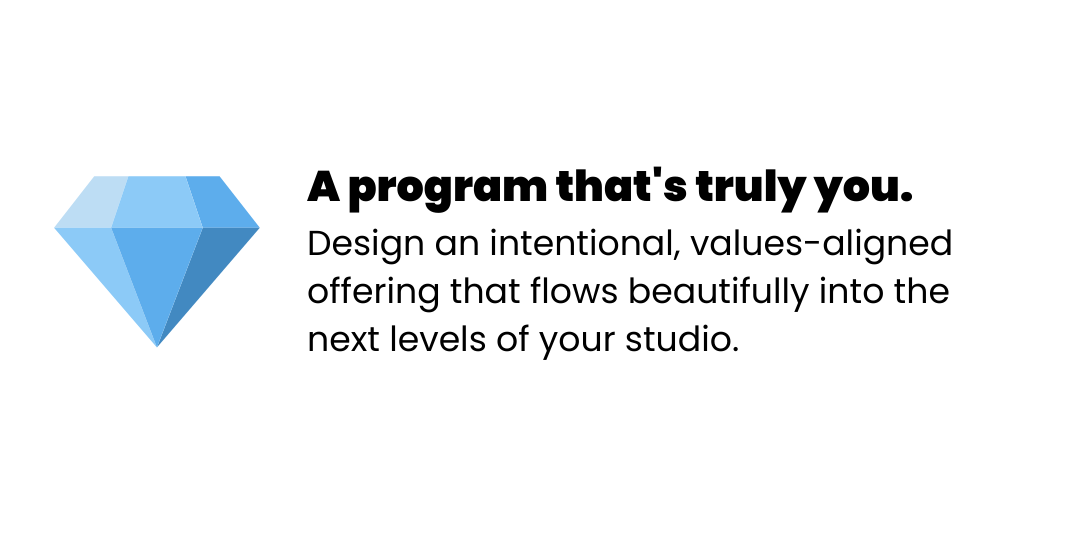 A program that's truly you.

Design an intentional, values-aligned offering that flows beautifully into the next levels of your studio.